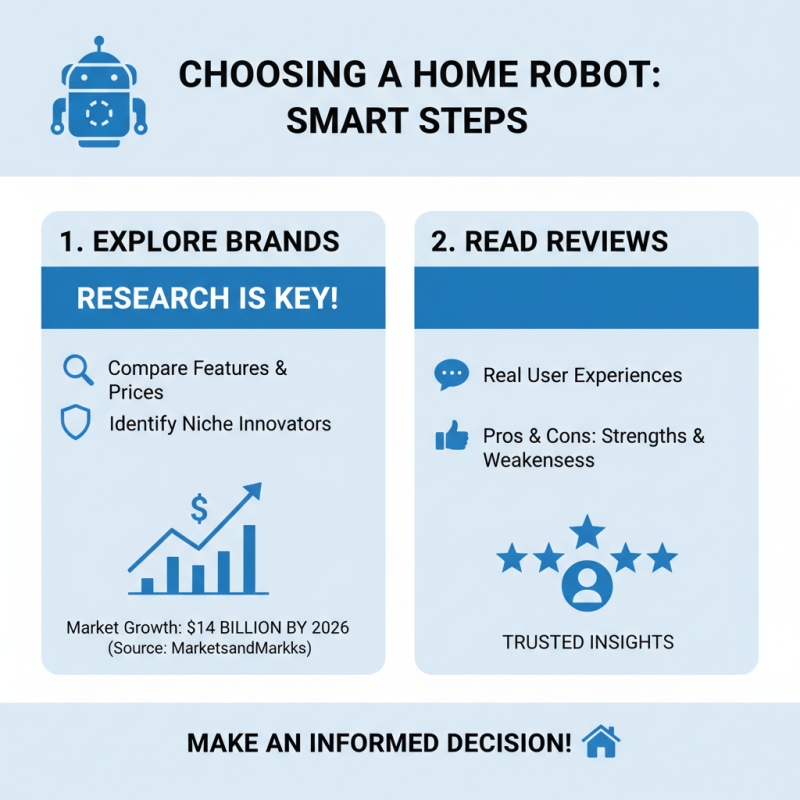 CHOOSING A HOME ROBOT: SMART STEPS

1. EXPLORE BRANDS

RESEARCH IS KEY!

Compare Features & Prices

Identify Niche Innovators

$

Market Growth: $14 BILLION BY 2026 (Source: MarketsandMarkks)

2. READ REVIEWS

Real User Experiences

Pros & Cons: Strengths & Weakensess

TRUSTED INSIGHTS

MAKE AN INFORMED DECISION!